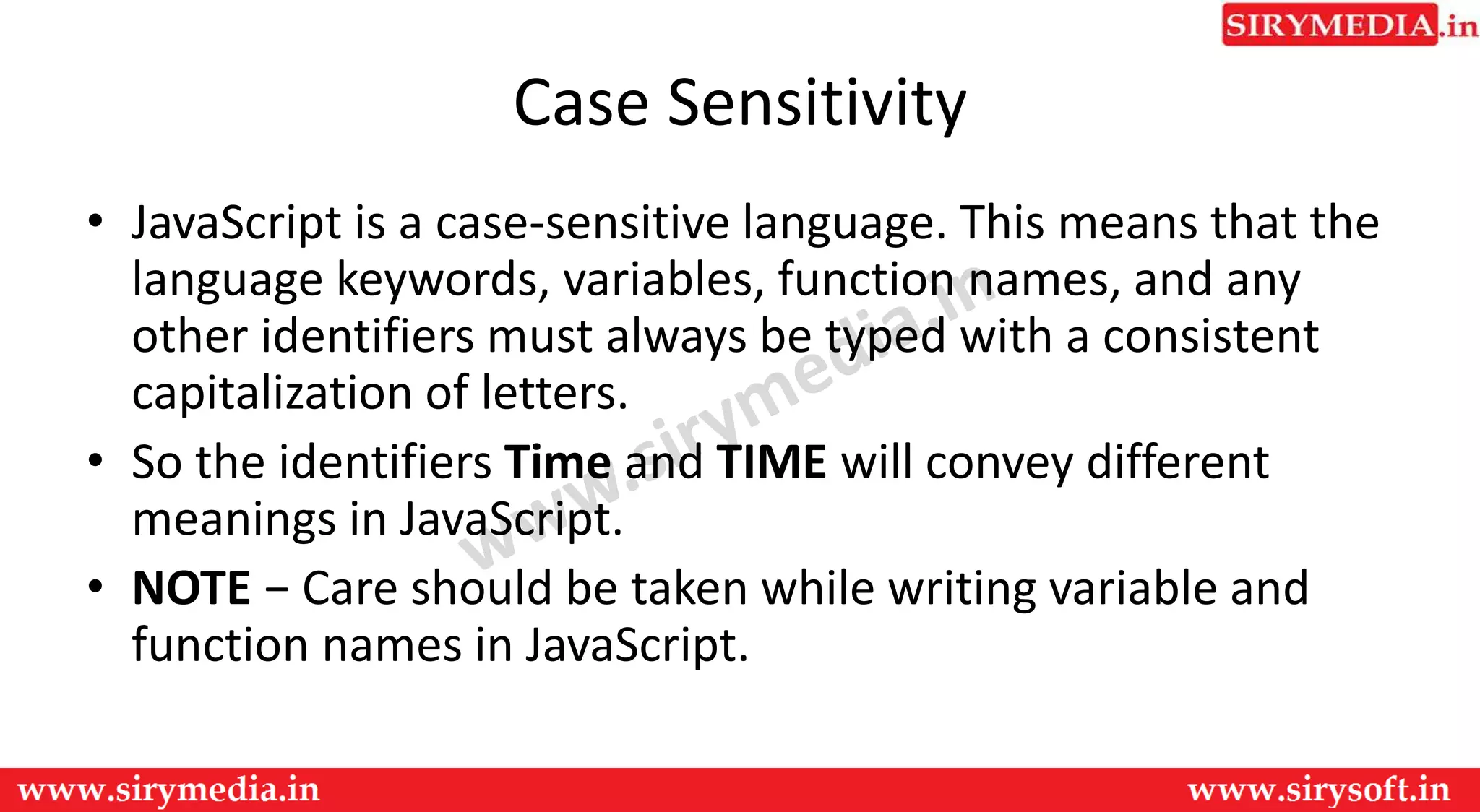 SIRYMEDIA.in

Case Sensitivity

• JavaScript is a case-sensitive language. This means that the language keywords, variables, function names, and any other identifiers must always be typed with a consistent capitalization of letters.

• So the identifiers **Time** and **TIME** will convey different meanings in JavaScript.

• **NOTE** – Care should be taken while writing variable and function names in JavaScript.

www.sirymedia.in

www.sirymedia.in

www.sirysoft.in